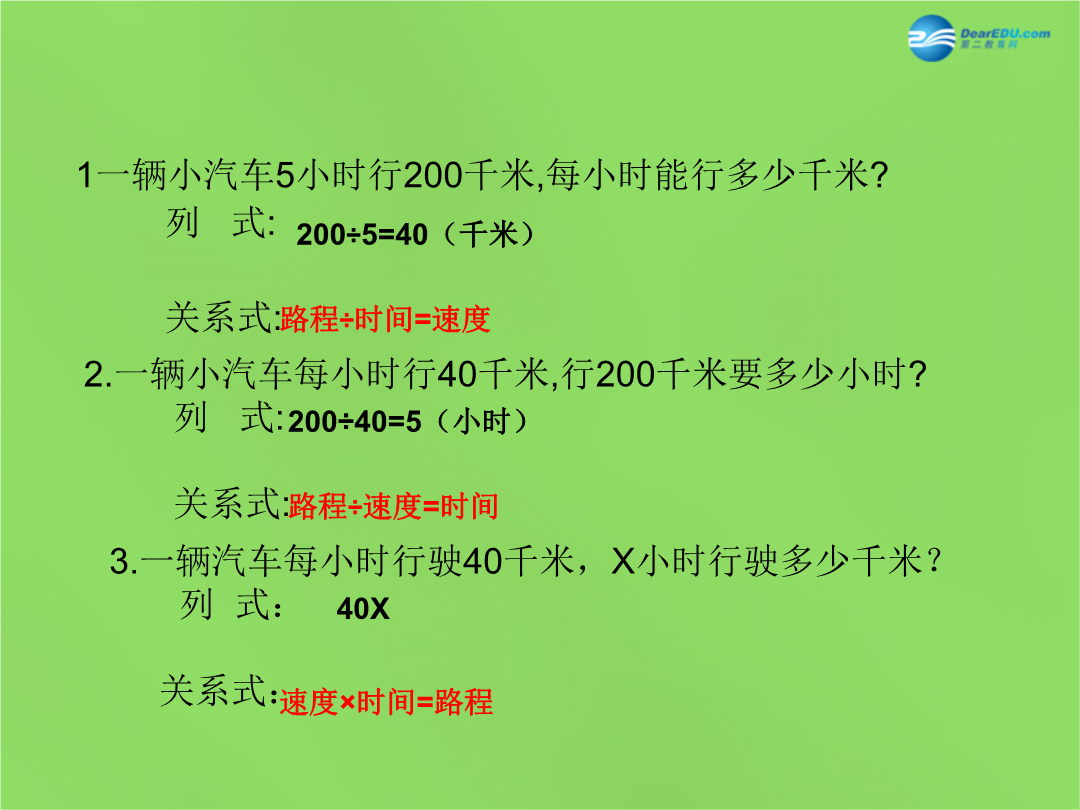 DearEDU.com
第二教育网

1一辆小汽车5小时行200千米,每小时能行多少千米?
列 式: 200÷5=40（千米）

关系式:路程÷时间=速度

2.一辆小汽车每小时行40千米,行200千米要多少小时?
列 式: 200÷40=5（小时）

关系式:路程÷速度=时间

3.一辆汽车每小时行驶40千米，X小时行驶多少千米？
列 式: 40X

关系式:速度×时间=路程